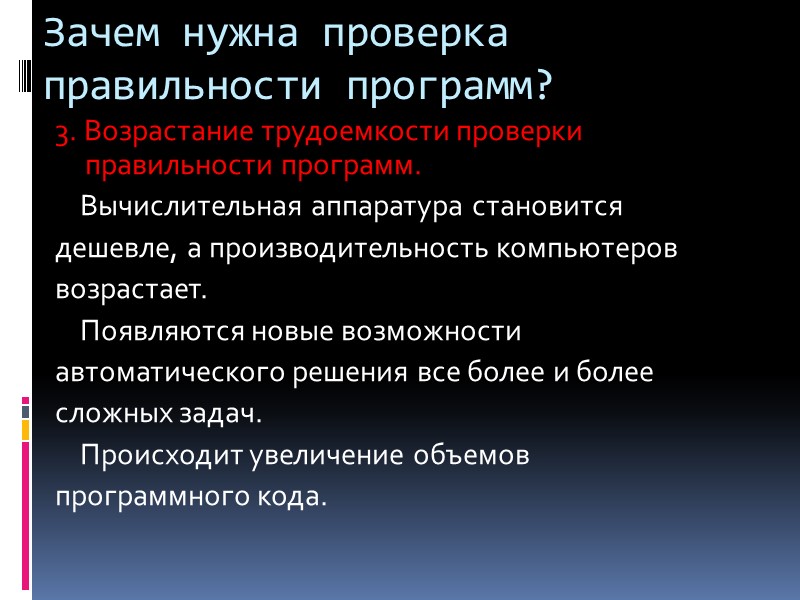 Зачем нужна проверка правильности программ?

3. Возрастание трудоемкости проверки правильности программ.

Вычислительная аппаратура становится дешевле, а производительность компьютеров возрастает.

Появляются новые возможности автоматического решения все более и более сложных задач.

Происходит увеличение объемов программного кода.